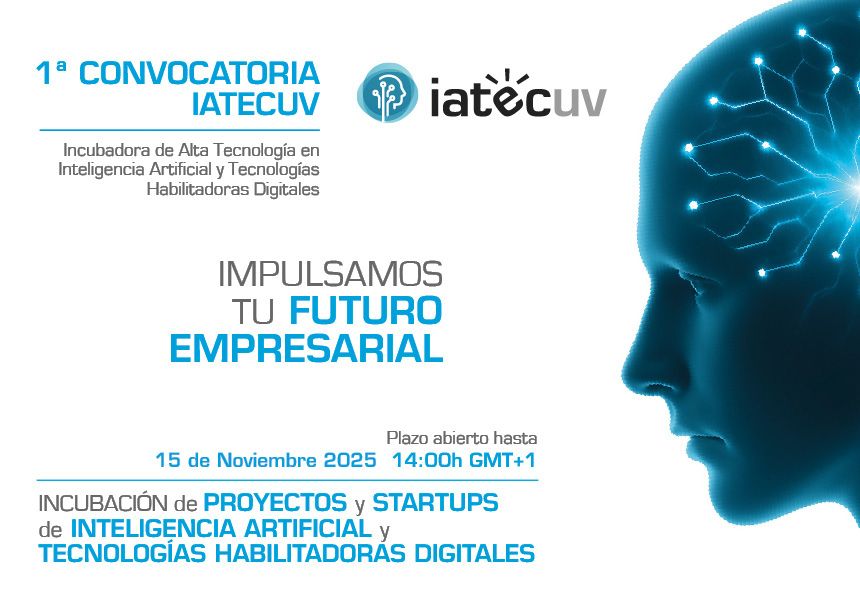 1ª CONVOCATORIA IATECUV

iatecuv

Incubadora de Alta Tecnología en Inteligencia Artificial y Tecnologías Habilitadoras Digitales

IMPULSAMOS TU FUTURO EMPRESARIAL

Plazo abierto hasta
15 de Noviembre 2025 14:00h GMT+1

INCUBACIÓN de PROYECTOS y STARTUPS de INTELIGENCIA ARTIFICIAL y TECNOLOGÍAS HABILITADORAS DIGITALES